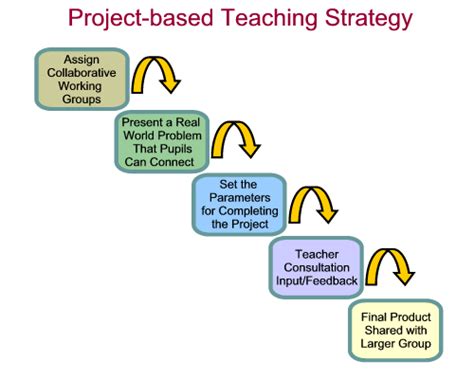 Project-based Teaching Strategy

Assign Collaborative Working Groups

Present a Real World Problem That Pupils Can Connect

Set the Parameters for Completing the Project

Teacher Consultation Input/Feedback

Final Product Shared with Larger Group